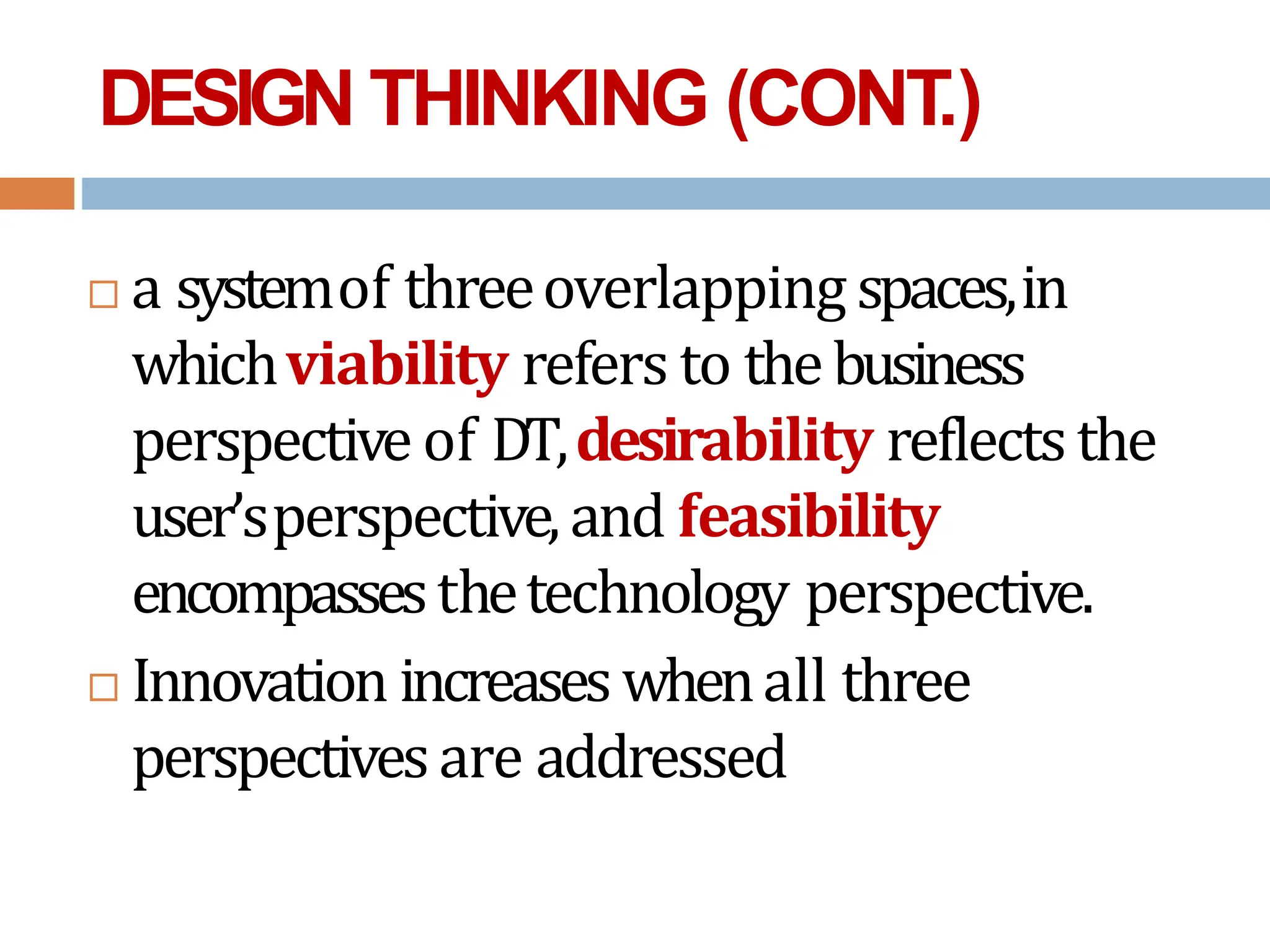 DESIGN THINKING (CONT.)

□ a system of three overlapping spaces, in which viability refers to the business perspective of DT, desirability reflects the user's perspective, and feasibility encompasses the technology perspective.

□ Innovation increases when all three perspectives are addressed